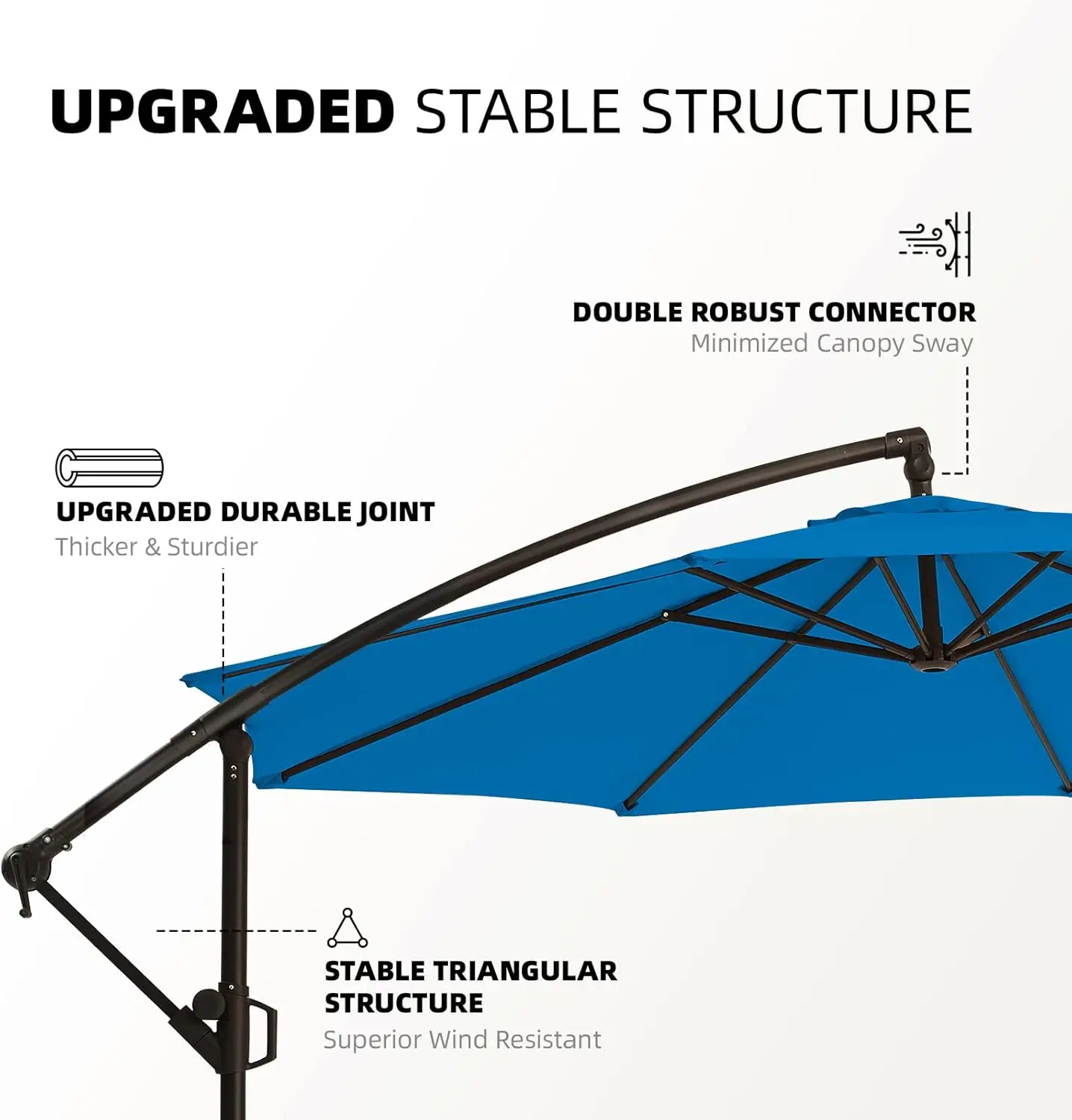 UPGRADED STABLE STRUCTURE

DOUBLE ROBUST CONNECTOR
Minimized Canopy Sway

UPGRADED DURABLE JOINT
Thicker & Sturdier

STABLE TRIANGULAR STRUCTURE
Superior Wind Resistant